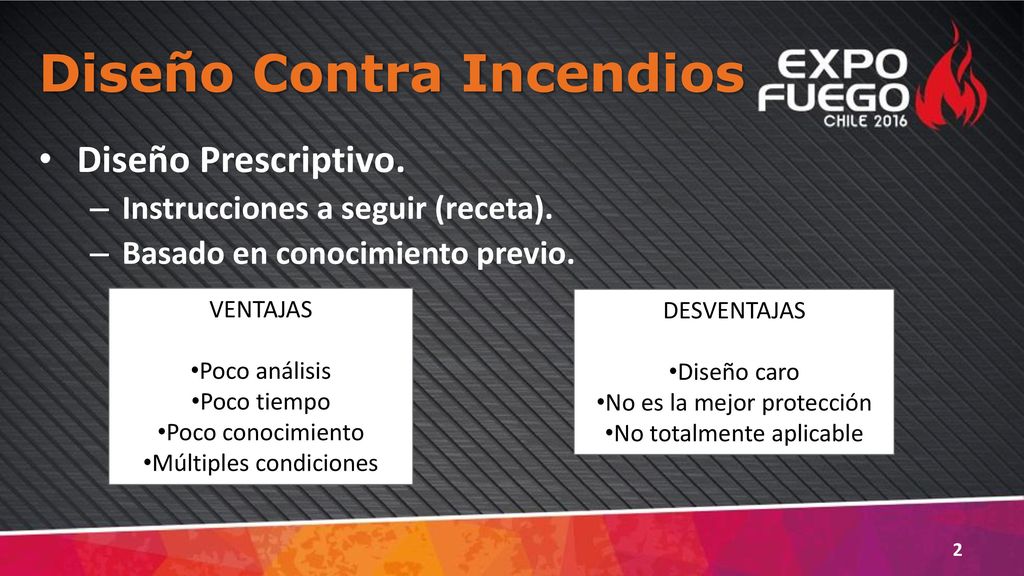 Diseño Contra Incendios

EXPO FUEGO CHILE 2016

• Diseño Prescriptivo.
– Instrucciones a seguir (receta).
– Basado en conocimiento previo.

VENTAJAS

•Poco análisis
•Poco tiempo
•Poco conocimiento
•Múltiples condiciones

DESVENTAJAS

•Diseño caro
•No es la mejor protección
•No totalmente aplicable

2